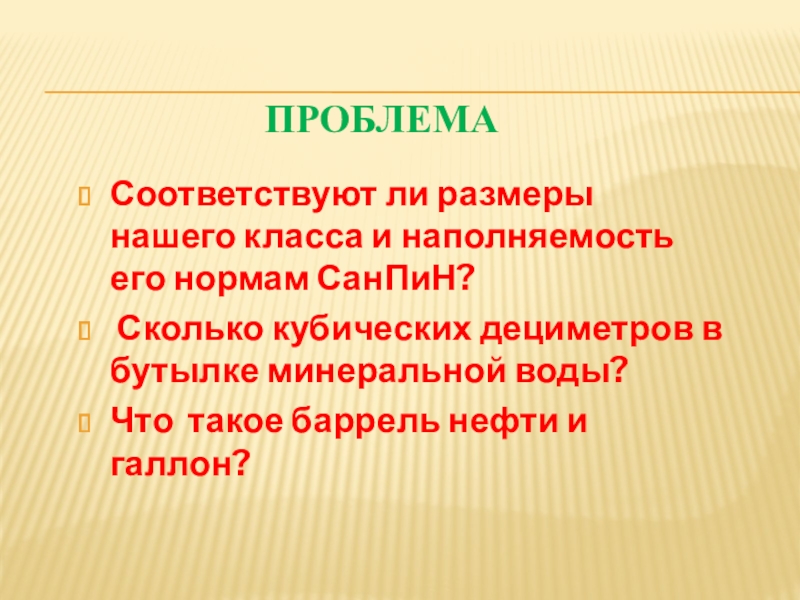 ПРОБЛЕМА

Соответствуют ли размеры нашего класса и наполняемость его нормам СанПиН?

Сколько кубических дециметров в бутылке минеральной воды?

Что такое баррель нефти и галлон?